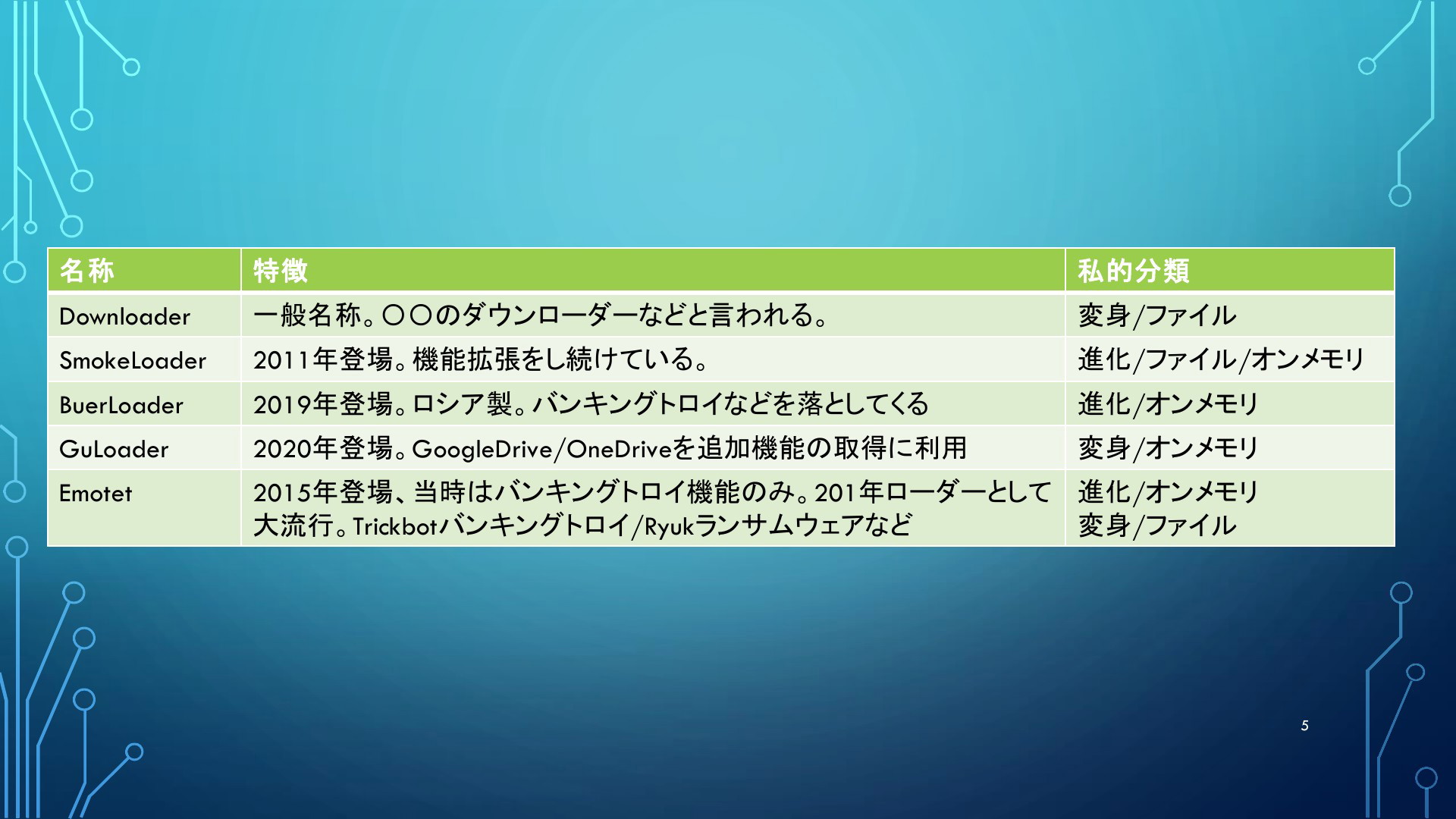 | 名称 | 特徴 | 私的分類 |
|---|---|---|
| Downloader | 一般名称。〇〇のダウンローダーなどと言われる。 | 変身/ファイル |
| SmokeLoader | 2011年登場。機能拡張をし続けている。 | 進化/ファイル/オンメモリ |
| BuerLoader | 2019年登場。ロシア製。バンキングトロイなどを落としてくる | 進化/オンメモリ |
| GuLoader | 2020年登場。GoogleDrive/OneDriveを追加機能の取得に利用 | 変身/オンメモリ |
| Emotet | 2015年登場、当時はバンキングトロイ機能のみ。201年ローダーとして大流行。Trickbotバンキングトロイ/Ryukランサムウェアなど | 進化/オンメモリ 変身/ファイル |

5